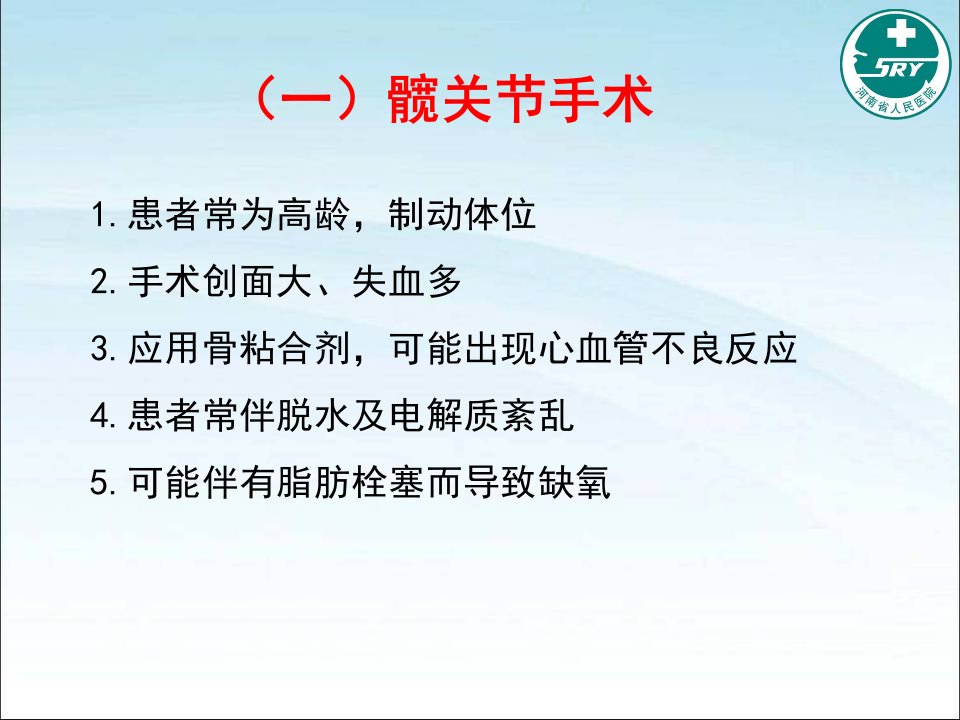 SRY
河南省人民医院

（一）髋关节手术

1. 患者常为高龄，制动体位

2. 手术创面大、失血多

3. 应用骨粘合剂，可能出现心血管不良反应

4. 患者常伴脱水及电解质紊乱

5. 可能伴有脂肪栓塞而导致缺氧